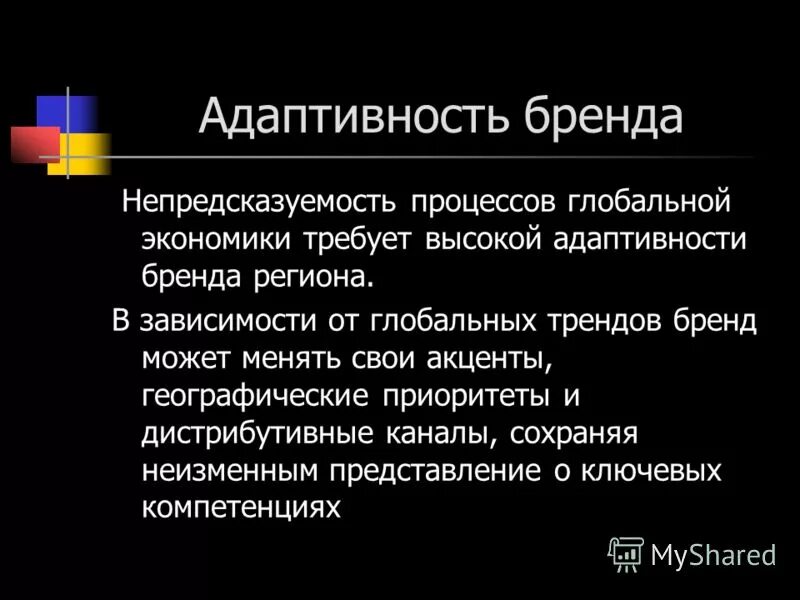 Адаптивность бренда

Непредсказуемость процессов глобальной экономики требует высокой адаптивности бренда региона.

В зависимости от глобальных трендов бренд может менять свои акценты, географические приоритеты и дистрибутивные каналы, сохраняя неизменным представление о ключевых компетенциях

MyShared